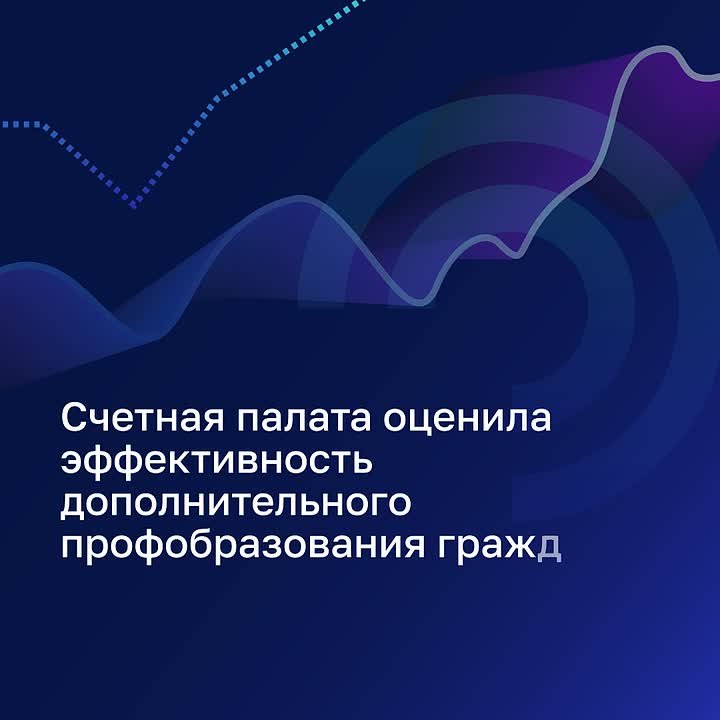 Счетная палата оценила эффективность дополнительного профобразования гражд